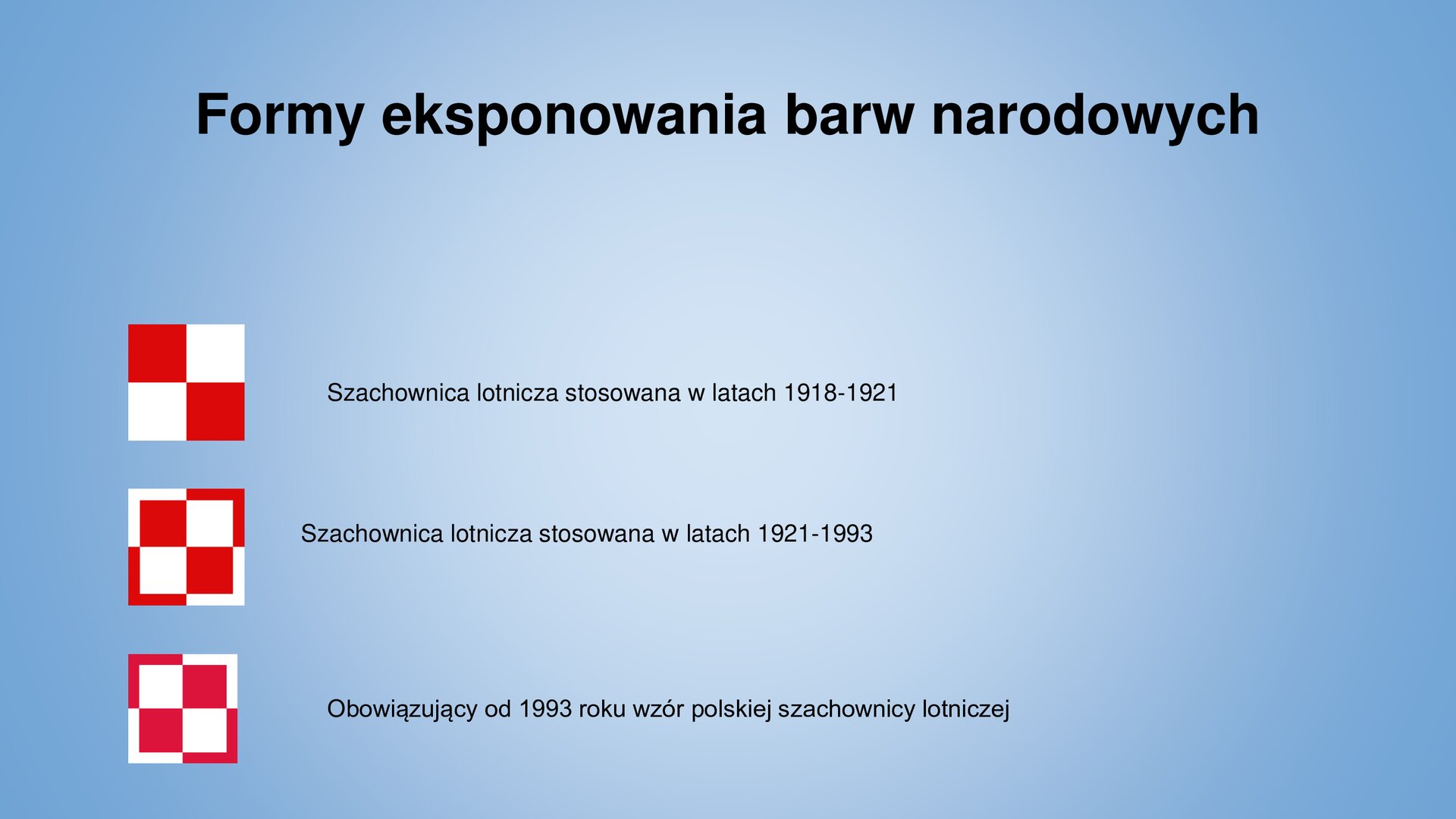 Formy eksponowania barw narodowych

Szachownica lotnicza stosowana w latach 1918-1921

Szachownica lotnicza stosowana w latach 1921-1993

Obowiązujący od 1993 roku wzór polskiej szachownicy lotniczej